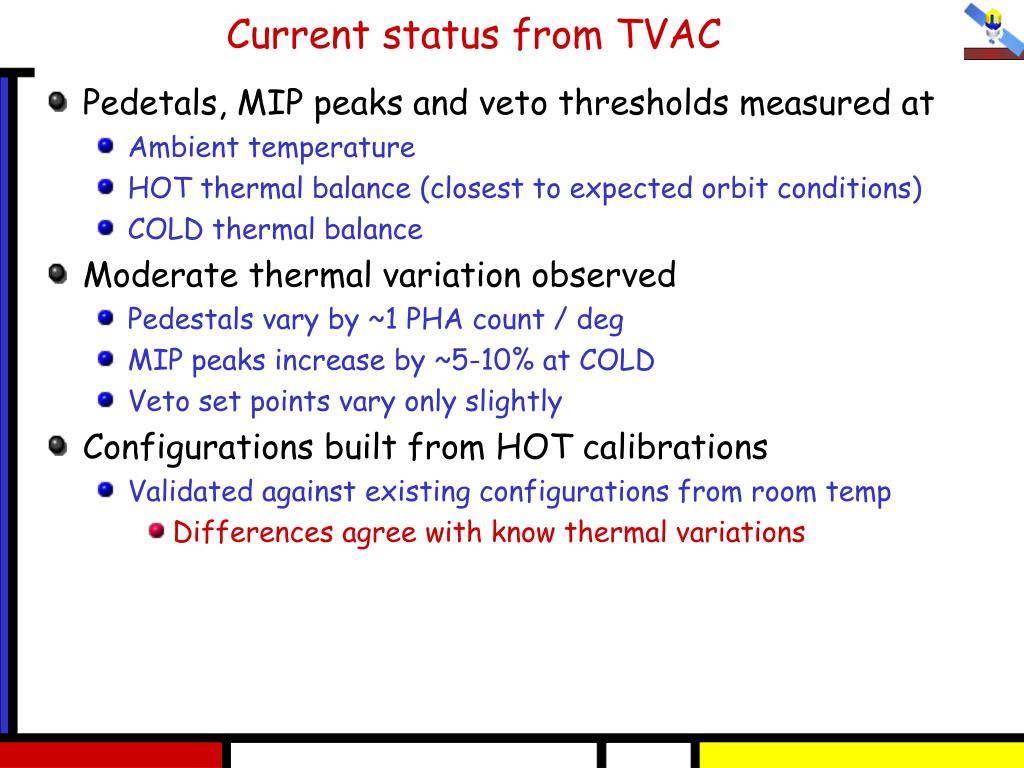 Current status from TVAC

Pedetals, MIP peaks and veto thresholds measured at

Ambient temperature

HOT thermal balance (closest to expected orbit conditions)

COLD thermal balance

Moderate thermal variation observed

Pedestals vary by ~1 PHA count / deg

MIP peaks increase by ~5-10% at COLD

Veto set points vary only slightly

Configurations built from HOT calibrations

Validated against existing configurations from room temp

Differences agree with know thermal variations